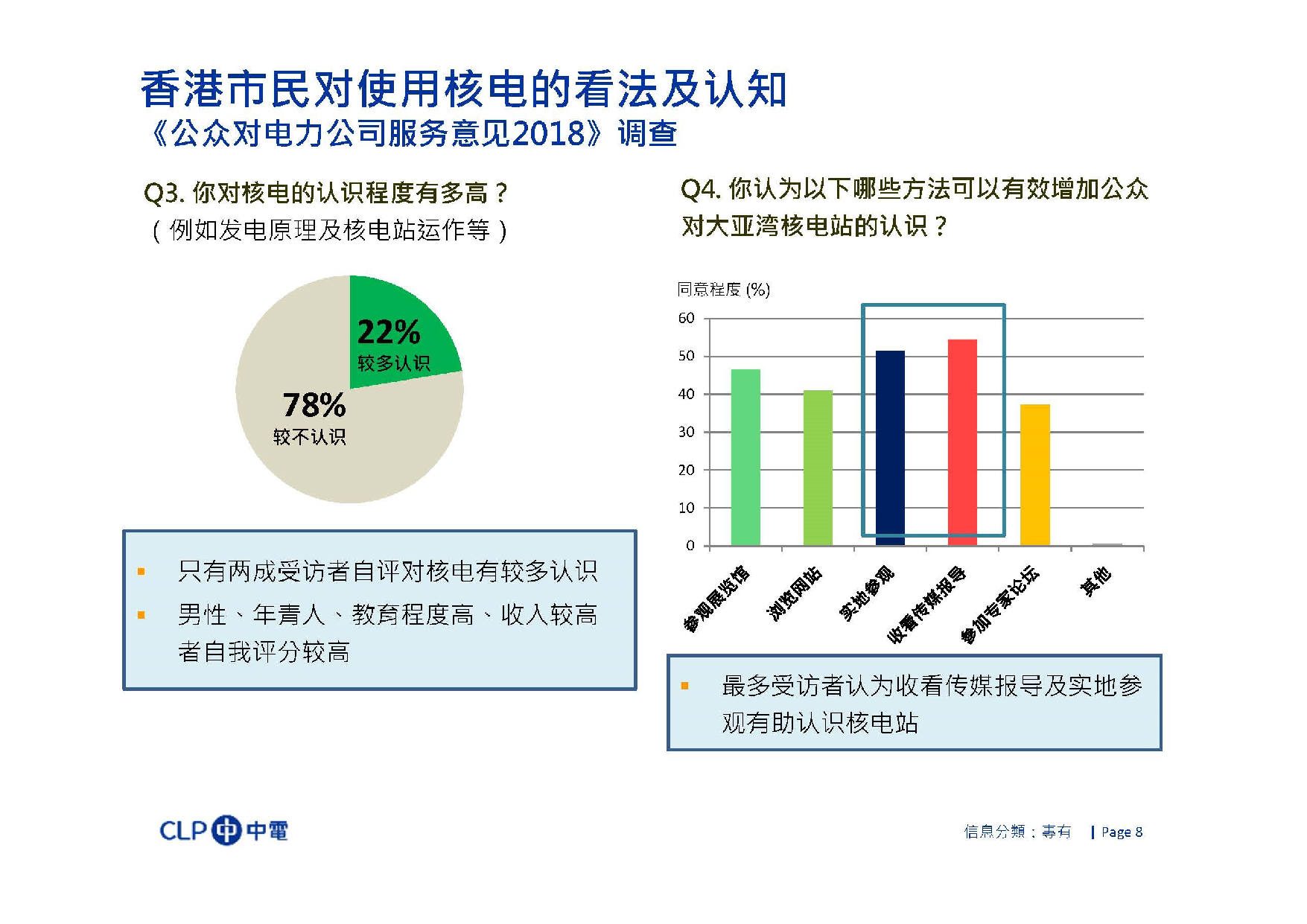 香港市民对使用核电的看法及认知
《公众对电力公司服务意见2018》调查

Q3. 你对核电的认识程度有多高？
（例如发电原理及核电站运作等）

22%
较多认识

78%
较不认识

▪ 只有两成受访者自评对核电有较多认识
▪ 男性、年青人、教育程度高、收入较高者自我评分较高

Q4. 你认为以下哪些方法可以有效增加公众对大亚湾核电站的认识？

同意程度 (%)
60
50
40
30
20
10
0

参观展览馆
浏览网站
实地参观
收看传媒报导
参加专家论坛
其他

▪ 最多受访者认为收看传媒报导及实地参观有助认识核电站

CLP 中電

信息分類：專有 | Page 8